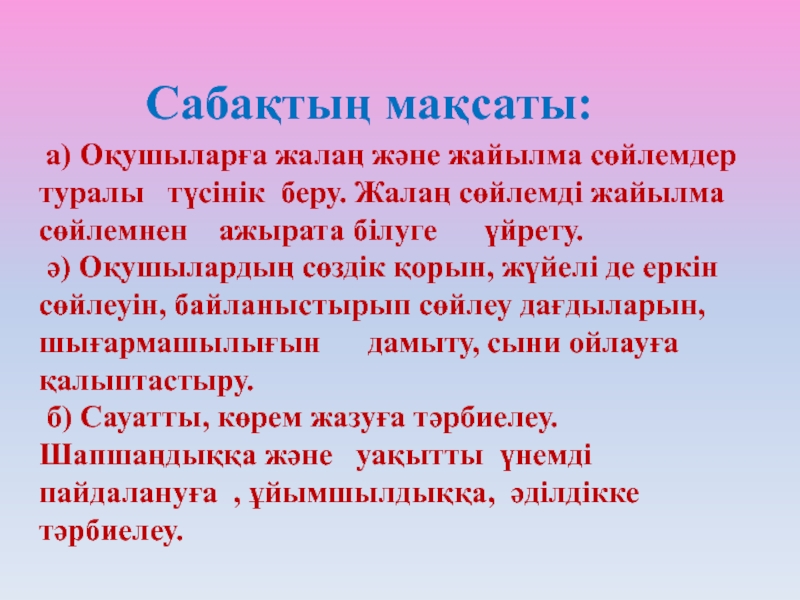 Сабақтың мақсаты:

а) Оқушыларға жалаң және жайылма сөйлемдер туралы түсінік беру. Жалаң сөйлемді жайылма сөйлемнен ажырата білуге үйрету.

ә) Оқушылардың сөздік қорын, жүйелі де еркін сөйлеуін, байланыстырып сөйлеу дағдыларын, шығармашылығын дамыту, сыни ойлауға қалыптастыру.

б) Сауатты, көрем жазуға тәрбиелеу. Шапшаңдыққа және уақытты үнемді пайдалануға , ұйымшылдыққа, әділдікке тәрбиелеу.